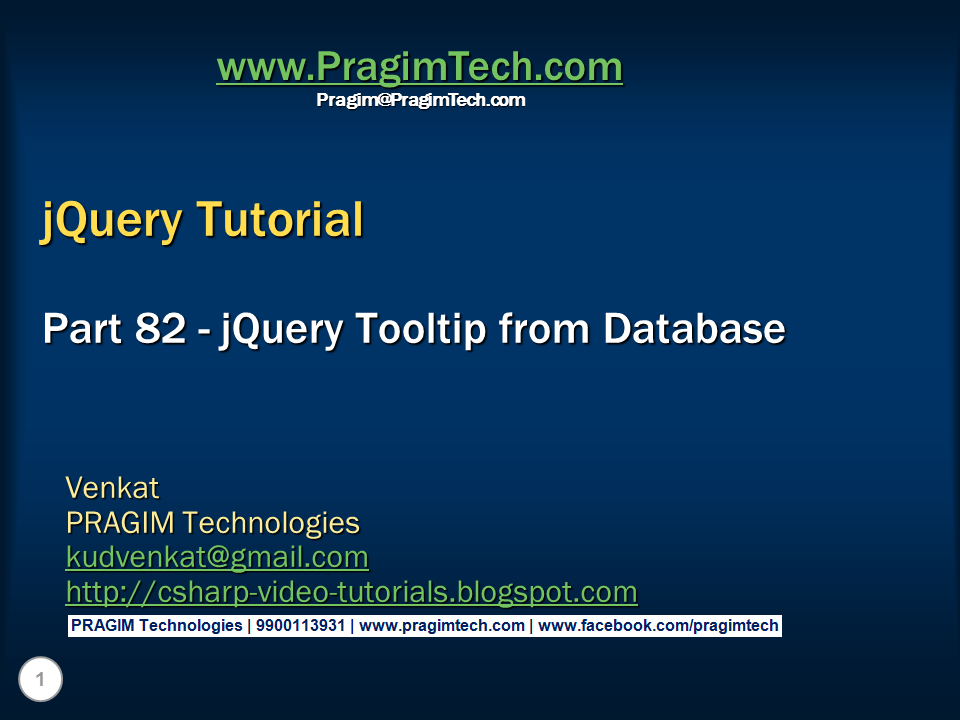 www.PragimTech.com
Pragim@PragimTech.com

jQuery Tutorial

Part 82 - jQuery Tooltip from Database

Venkat
PRAGIM Technologies
kudvenkat@gmail.com
http://csharp-video-tutorials.blogspot.com

PRAGIM Technologies | 9900113931 | www.pragimtech.com | www.facebook.com/pragimtech

1